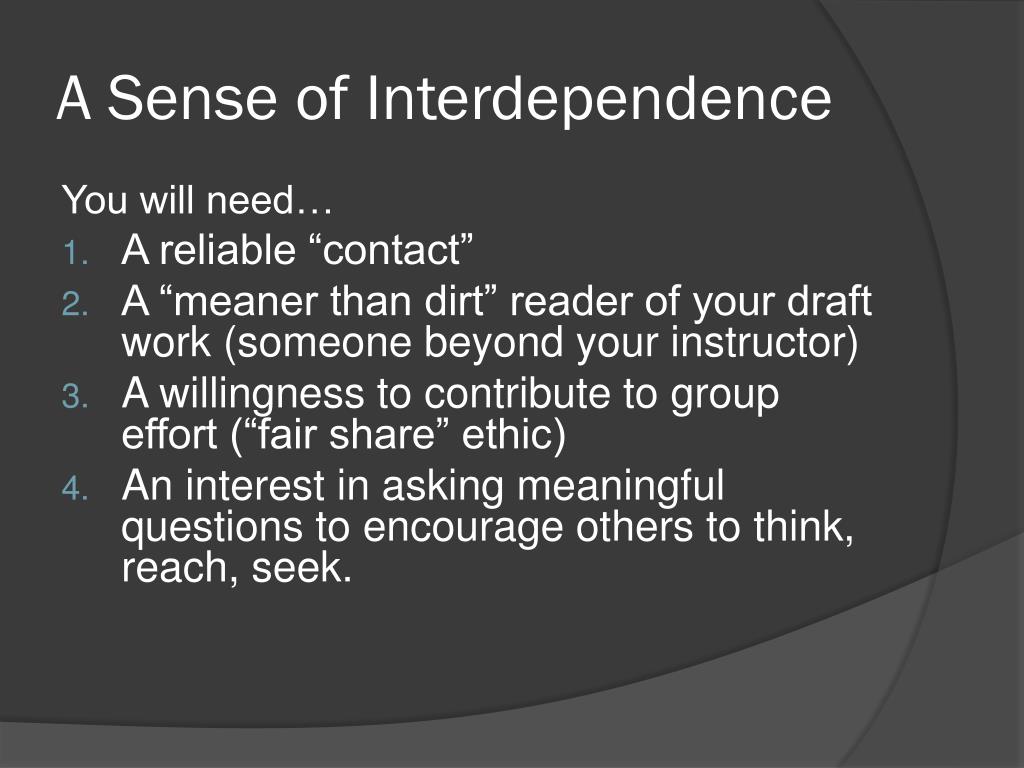 A Sense of Interdependence

You will need…
1. A reliable “contact”
2. A “meaner than dirt” reader of your draft work (someone beyond your instructor)
3. A willingness to contribute to group effort (“fair share” ethic)
4. An interest in asking meaningful questions to encourage others to think, reach, seek.